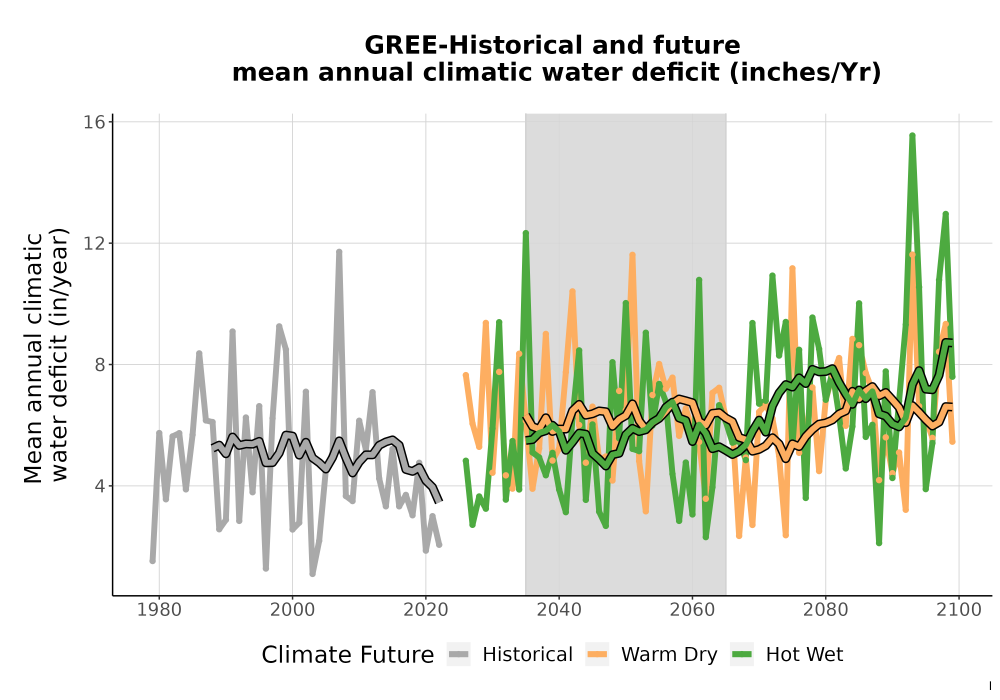 GREE-Historical and future
mean annual climatic water deficit (inches/Yr)

Mean annual climatic water deficit (in/year)

16
12
8
4

1980
2000
2020
2040
2060
2080
2100

Climate Future
Historical
Warm Dry
Hot Wet